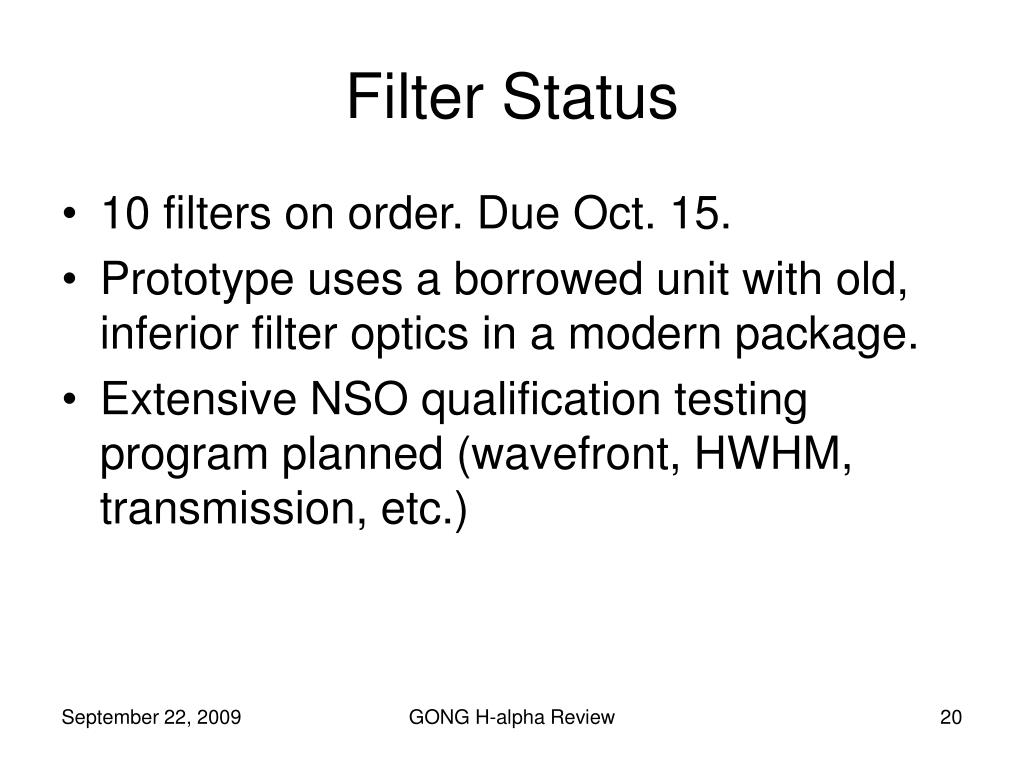 Filter Status

• 10 filters on order. Due Oct. 15.
• Prototype uses a borrowed unit with old, inferior filter optics in a modern package.
• Extensive NSO qualification testing program planned (wavefront, HWHM, transmission, etc.)

September 22, 2009

GONG H-alpha Review

20